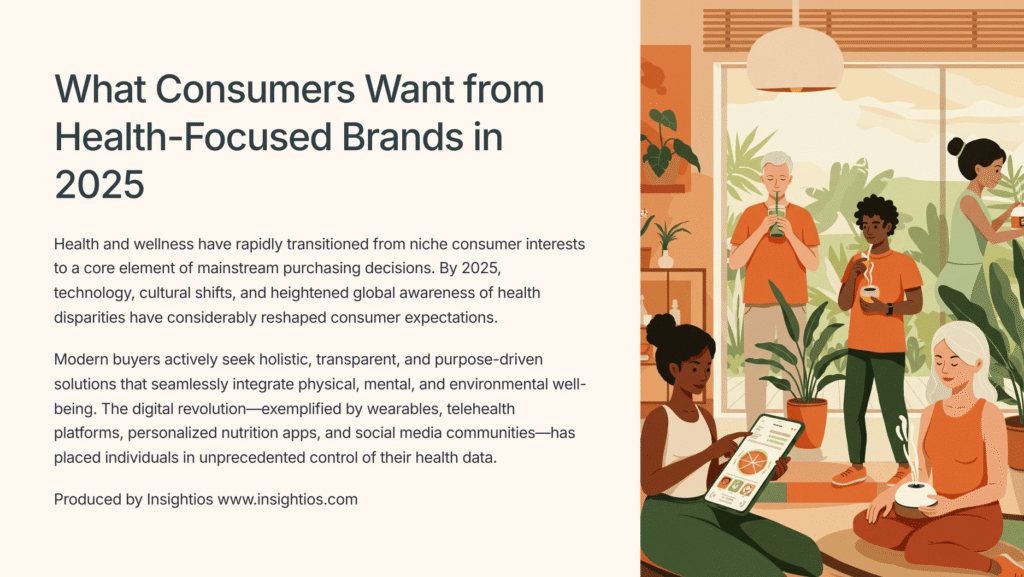 What Consumers Want from Health-Focused Brands in 2025

Health and wellness have rapidly transitioned from niche consumer interests to a core element of mainstream purchasing decisions. By 2025, technology, cultural shifts, and heightened global awareness of health disparities have considerably reshaped consumer expectations.

Modern buyers actively seek holistic, transparent, and purpose-driven solutions that seamlessly integrate physical, mental, and environmental well-being. The digital revolution—exemplified by wearables, telehealth platforms, personalized nutrition apps, and social media communities—has placed individuals in unprecedented control of their health data.

Produced by Insightios www.insightios.com